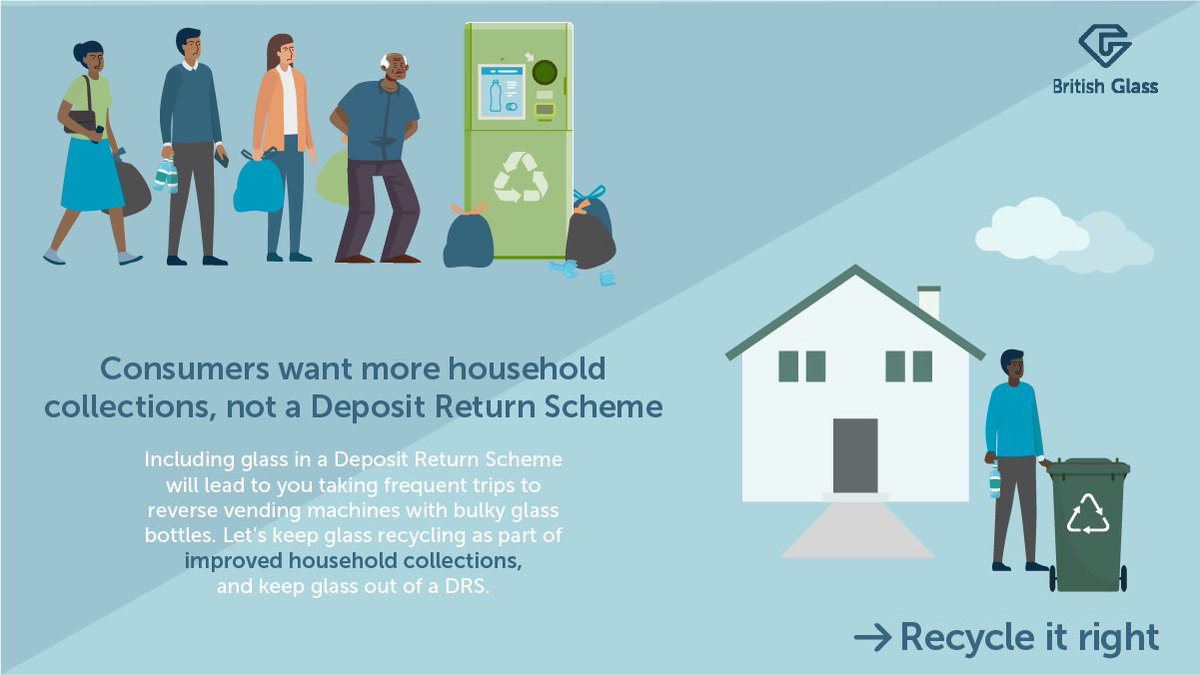 British Glass

Consumers want more household collections, not a Deposit Return Scheme

Including glass in a Deposit Return Scheme will lead to you taking frequent trips to reverse vending machines with bulky glass bottles. Let's keep glass recycling as part of improved household collections, and keep glass out of a DRS.

→ Recycle it right